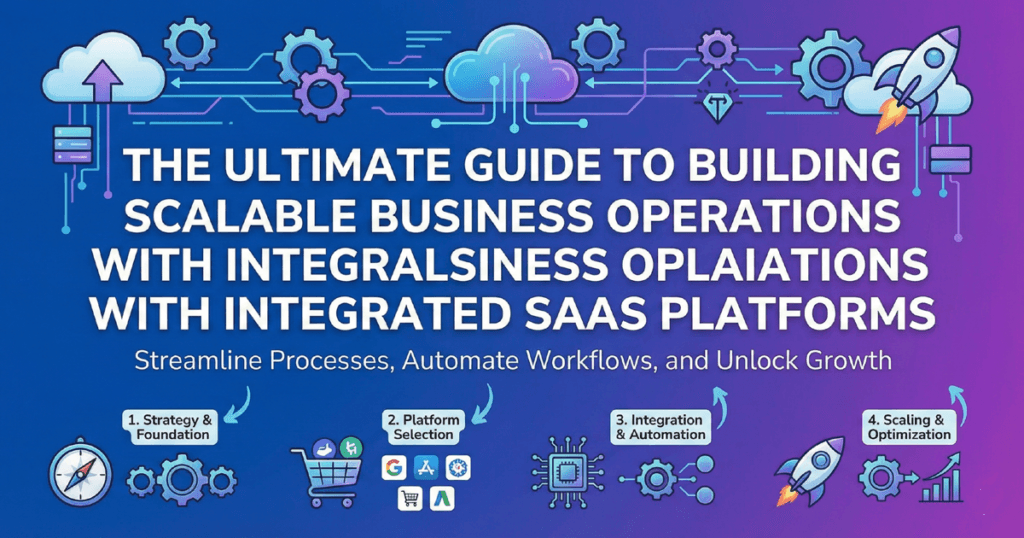 THE ULTIMATE GUIDE TO BUILDING SCALABLE BUSINESS OPERATIONS WITH INTEGRALSINESS OPLAIATIONS WITH INTEGRATED SAAS PLATFORMS

Streamline Processes, Automate Workflows, and Unlock Growth

1. Strategy & Foundation

2. Platform Selection

3. Integration & Automation

4. Scaling & Optimization